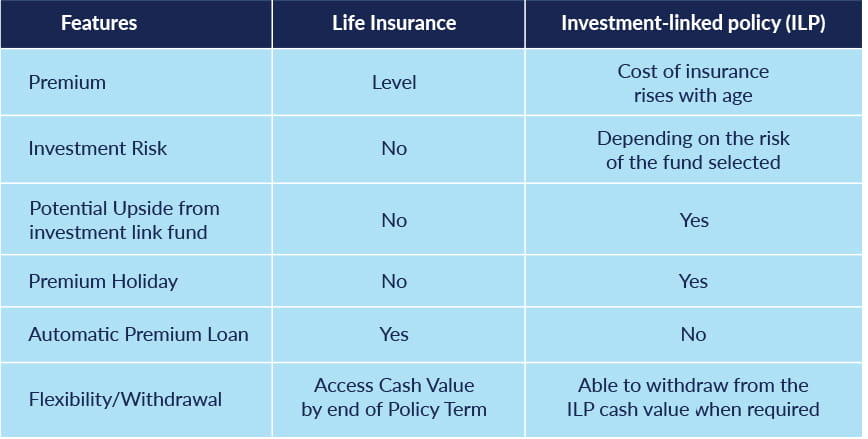 | Features | Life Insurance | Investment-linked policy (ILP) |
|---|---|---|
| Premium | Level | Cost of insurance rises with age |
| Investment Risk | No | Depending on the risk of the fund selected |
| Potential Upside from investment link fund | No | Yes |
| Premium Holiday | No | Yes |
| Automatic Premium Loan | Yes | No |
| Flexibility/Withdrawal | Access Cash Value by end of Policy Term | Able to withdraw from the ILP cash value when required |